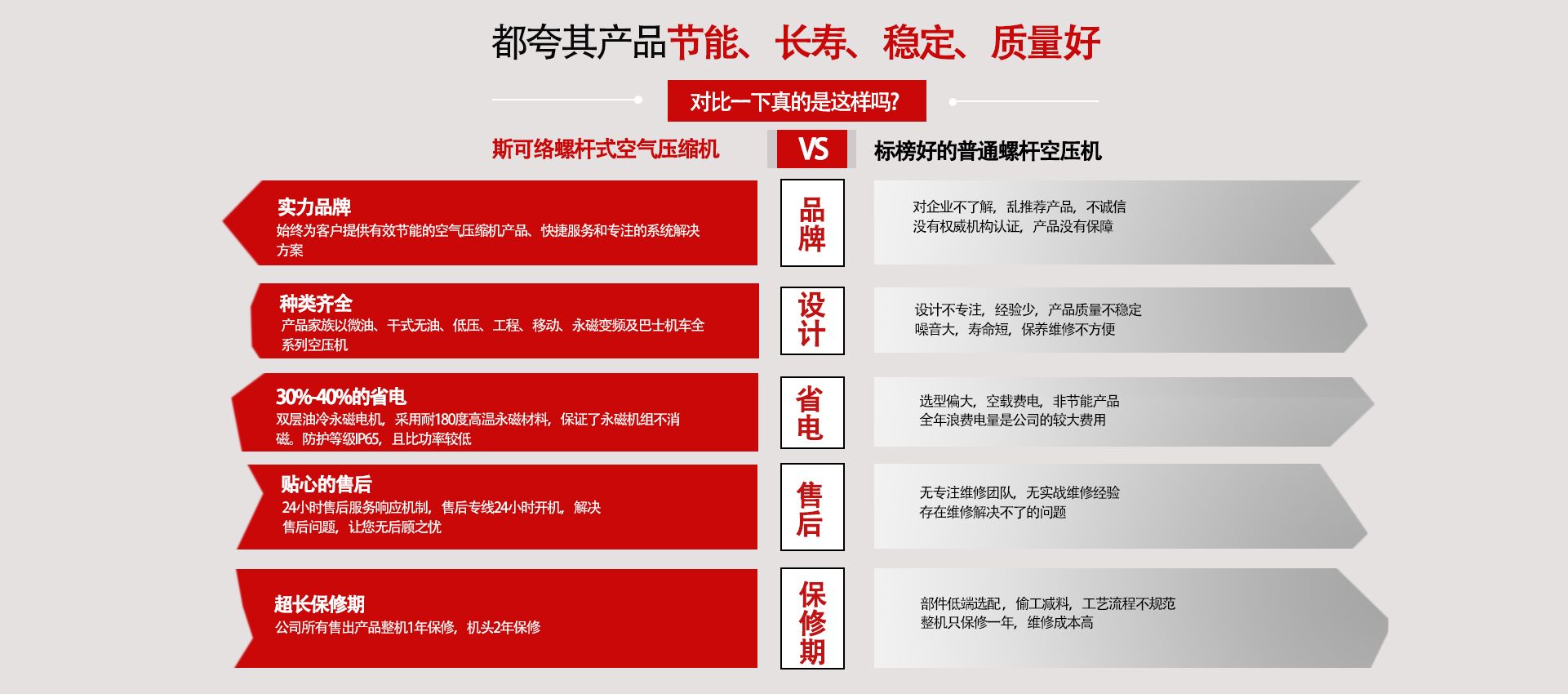 都夸其产品节能、长寿、稳定、质量好

对比一下真的是这样吗?

斯可络螺杆式空气压缩机

VS

标榜好的普通螺杆空压机

实力品牌
始终为客户提供有效节能的空气压缩机产品、快捷服务和专注的系统解决方案

品牌

对企业不了解，乱推荐产品，不诚信
没有权威机构认证，产品没有保障

种类齐全
产品家族以微油、干式无油、低压、工程、移动、永磁变频及巴士机车全系列空压机

设计

设计不专注，经验少，产品质量不稳定
噪音大，寿命短，保养维修不方便

30%-40%的省电
双层油冷永磁电机，采用耐180度高温永磁材料，保证了永磁机组不消磁。防护等级IP65，且比功率较低

省电

选型偏大，空载费电，非节能产品
全年浪费电量是公司的较大费用

贴心的售后
24小时售后服务响应机制，售后专线24小时开机，解决售后问题，让您无后顾之忧

售后

无专注维修团队，无实战维修经验
存在维修解决不了的问题

超长保修期
公司所有售出产品整机1年保修，机头2年保修

保修期

部件低端选配，偷工减料，工艺流程不规范
整机只保修一年，维修成本高